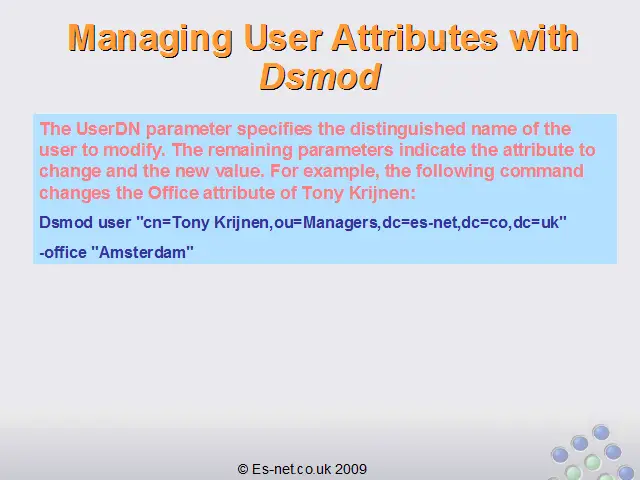 Managing User Attributes with Dsmod

The UserDN parameter specifies the distinguished name of the user to modify. The remaining parameters indicate the attribute to change and the new value. For example, the following command changes the Office attribute of Tony Krijnen:

Dsmod user "cn=Tony Krijnen,ou=Managers,dc=es-net,dc=co,dc=uk"

-office "Amsterdam"

© Es-net.co.uk 2009